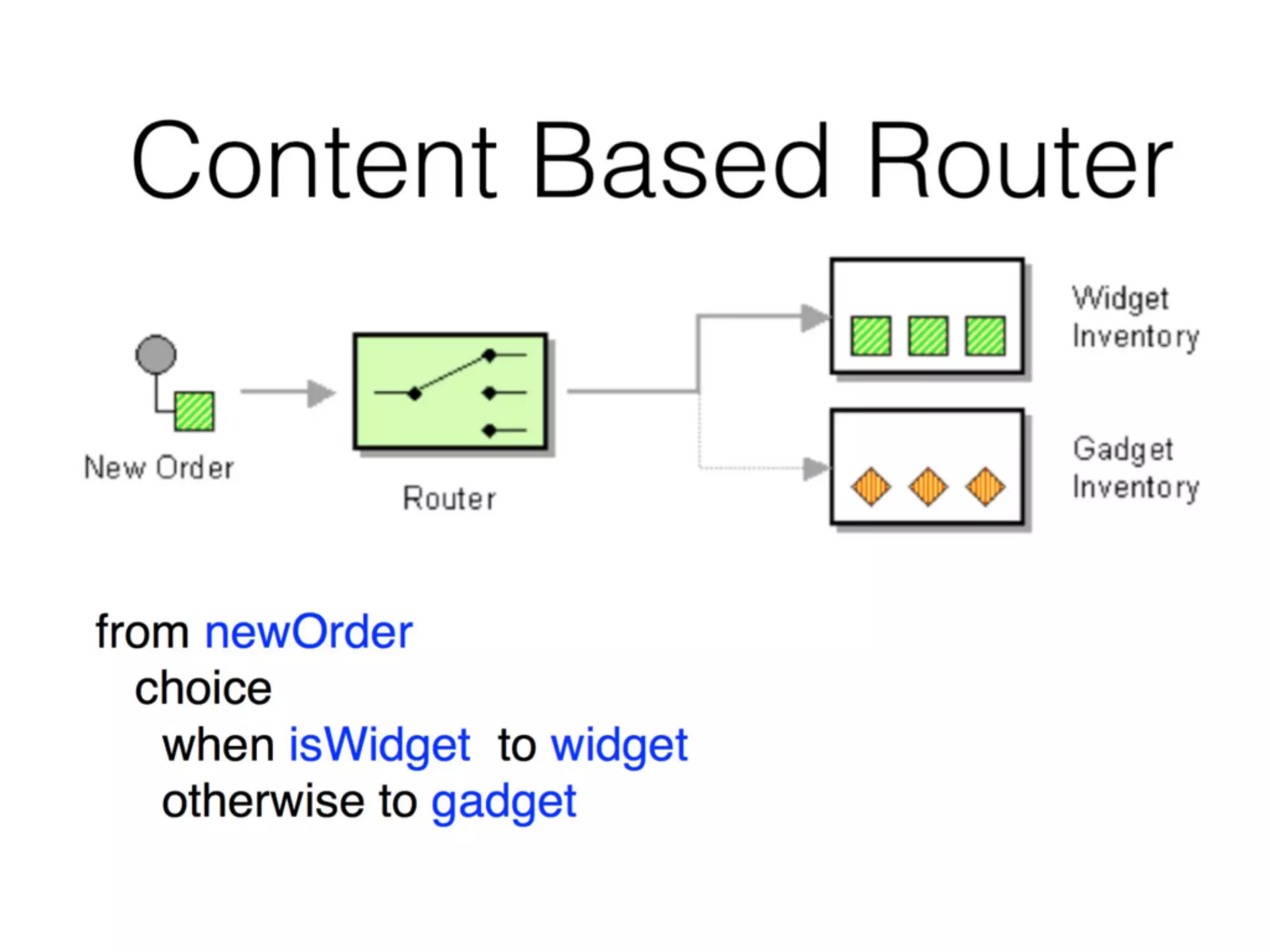 Content Based Router

New Order

Router

Widget Inventory

Gadget Inventory

from newOrder
choice
when isWidget to widget
otherwise to gadget